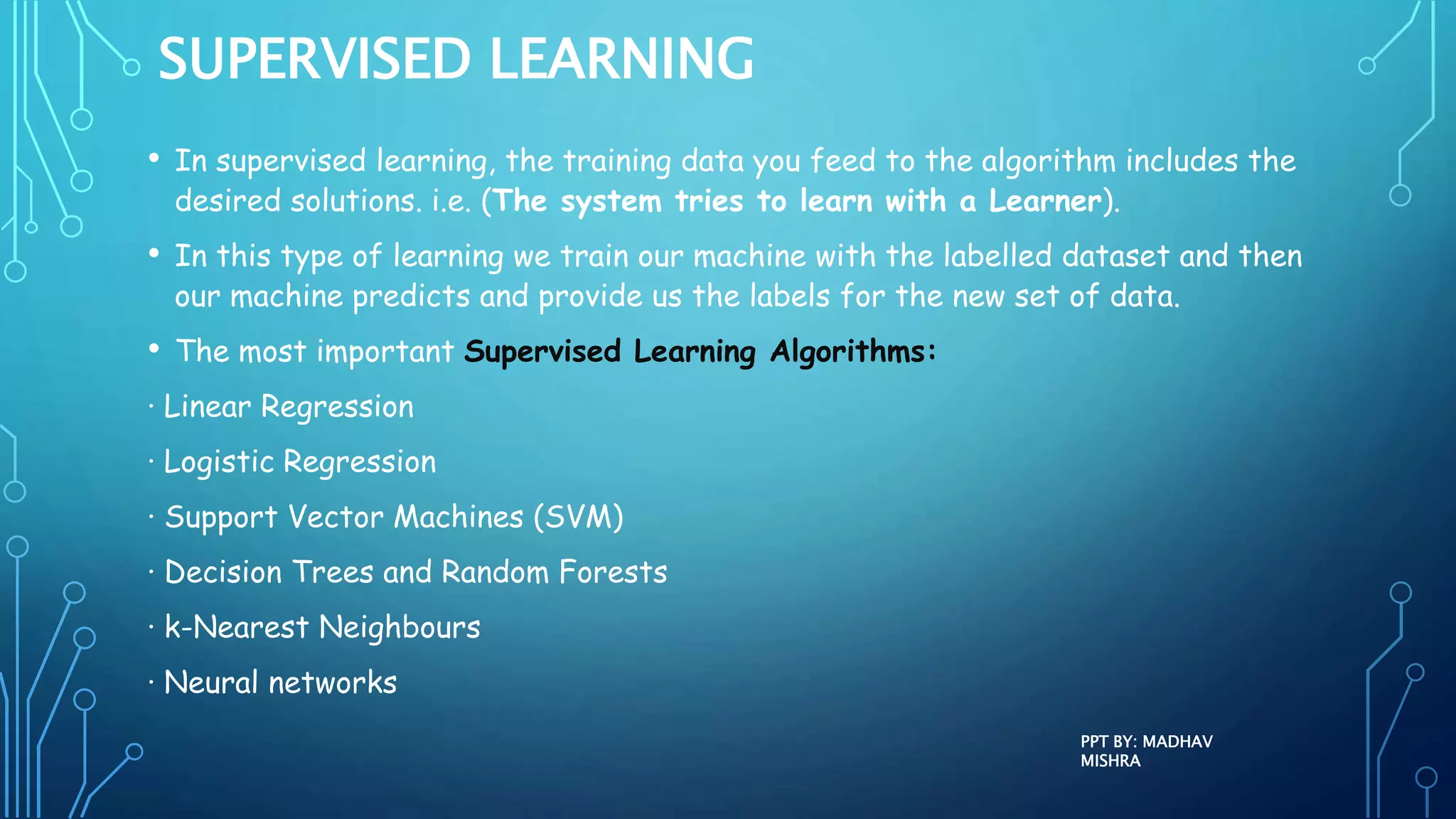 SUPERVISED LEARNING

• In supervised learning, the training data you feed to the algorithm includes the desired solutions. i.e. (The system tries to learn with a Learner).

• In this type of learning we train our machine with the labelled dataset and then our machine predicts and provide us the labels for the new set of data.

• The most important Supervised Learning Algorithms:

· Linear Regression

· Logistic Regression

· Support Vector Machines (SVM)

· Decision Trees and Random Forests

· k-Nearest Neighbours

· Neural networks

PPT BY: MADHAV MISHRA